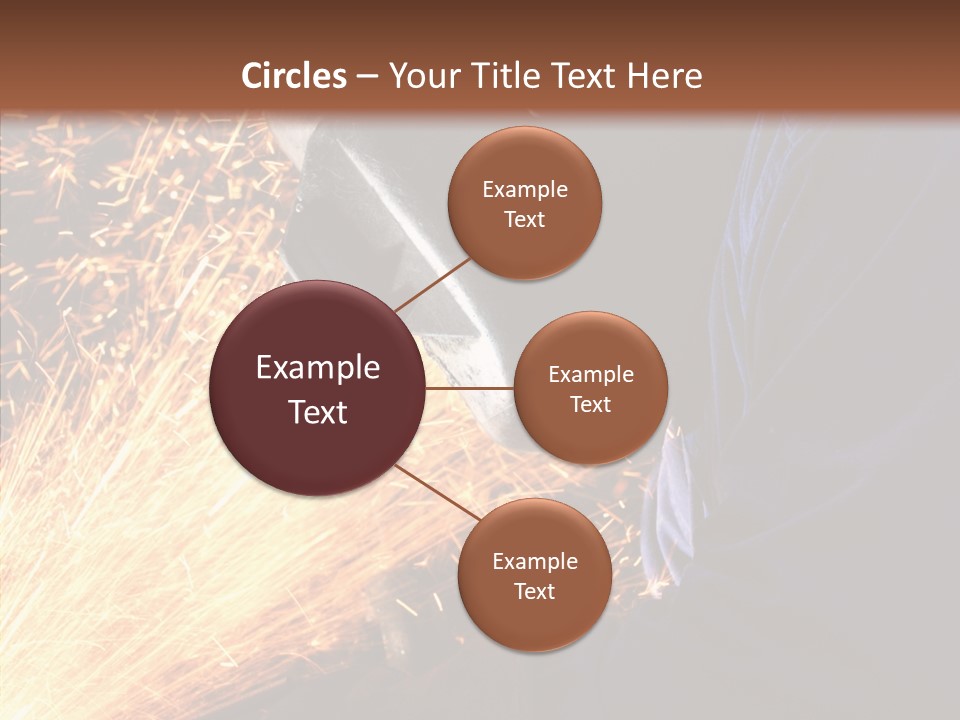 Circles – Your Title Text Here

Example Text

Example Text

Example Text

Example Text